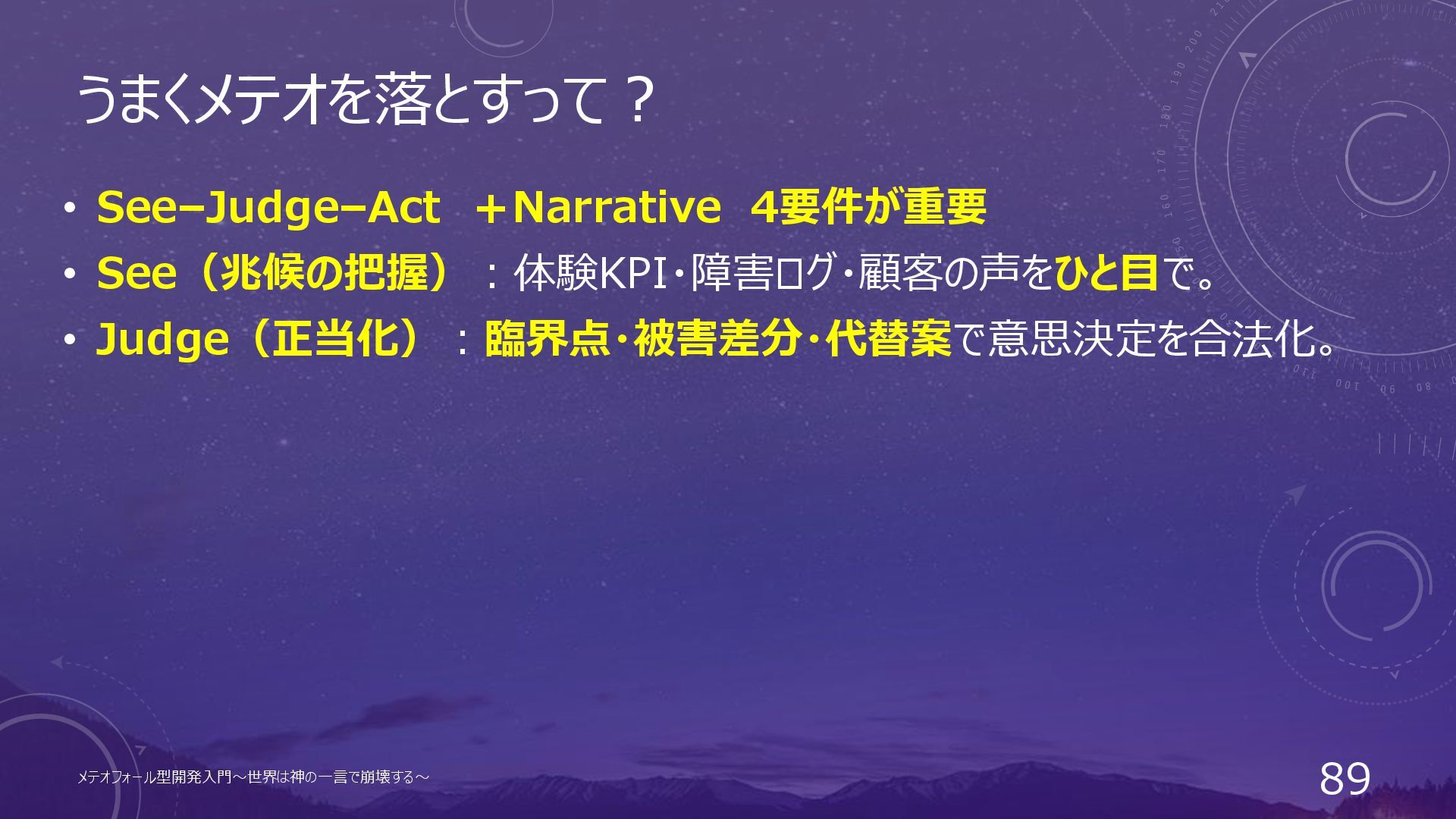 うまくメテオを落とすって？

• See–Judge–Act ＋Narrative 4要件が重要
• See（兆候の把握）：体験KPI･障害ログ･顧客の声をひと目で。
• Judge（正当化）：臨界点･被害差分･代替案で意思決定を合法化。

メテオフォール型開発入門～世界は神の一言で崩壊する～

89